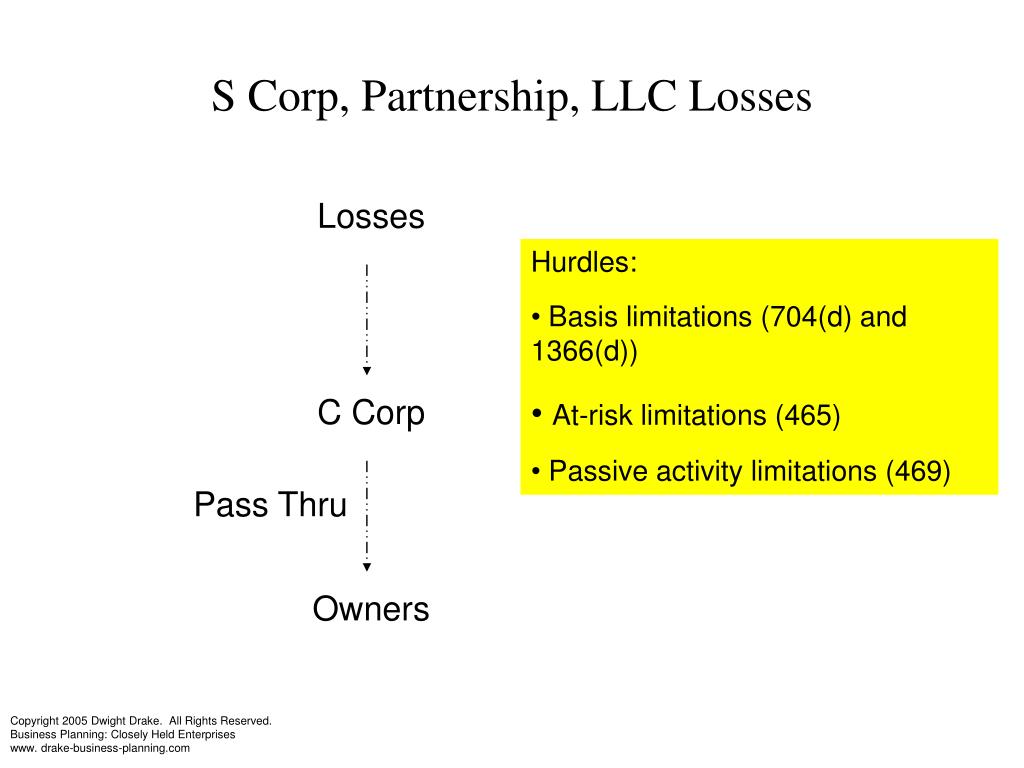 S Corp, Partnership, LLC Losses

Losses

C Corp

Pass Thru

Owners

Hurdles:

• Basis limitations (704(d) and 1366(d))

• At-risk limitations (465)

• Passive activity limitations (469)

Copyright 2005 Dwight Drake. All Rights Reserved.
Business Planning: Closely Held Enterprises
www. drake-business-planning.com